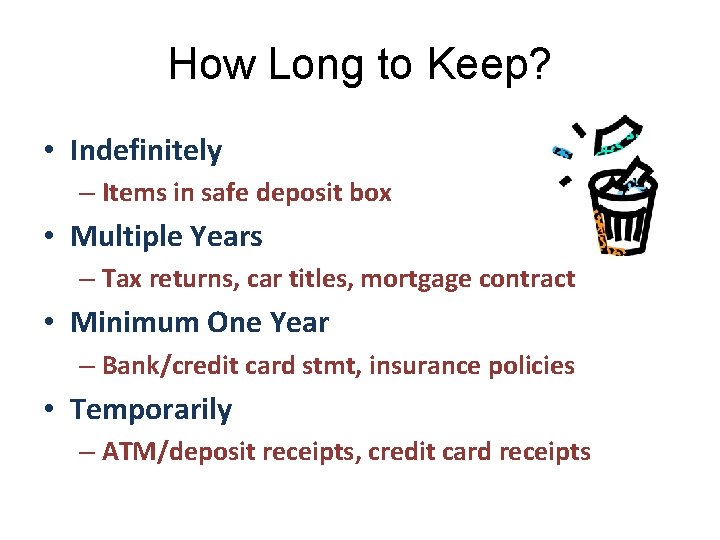 How Long to Keep?

• Indefinitely
– Items in safe deposit box
• Multiple Years
– Tax returns, car titles, mortgage contract
• Minimum One Year
– Bank/credit card stmt, insurance policies
• Temporarily
– ATM/deposit receipts, credit card receipts